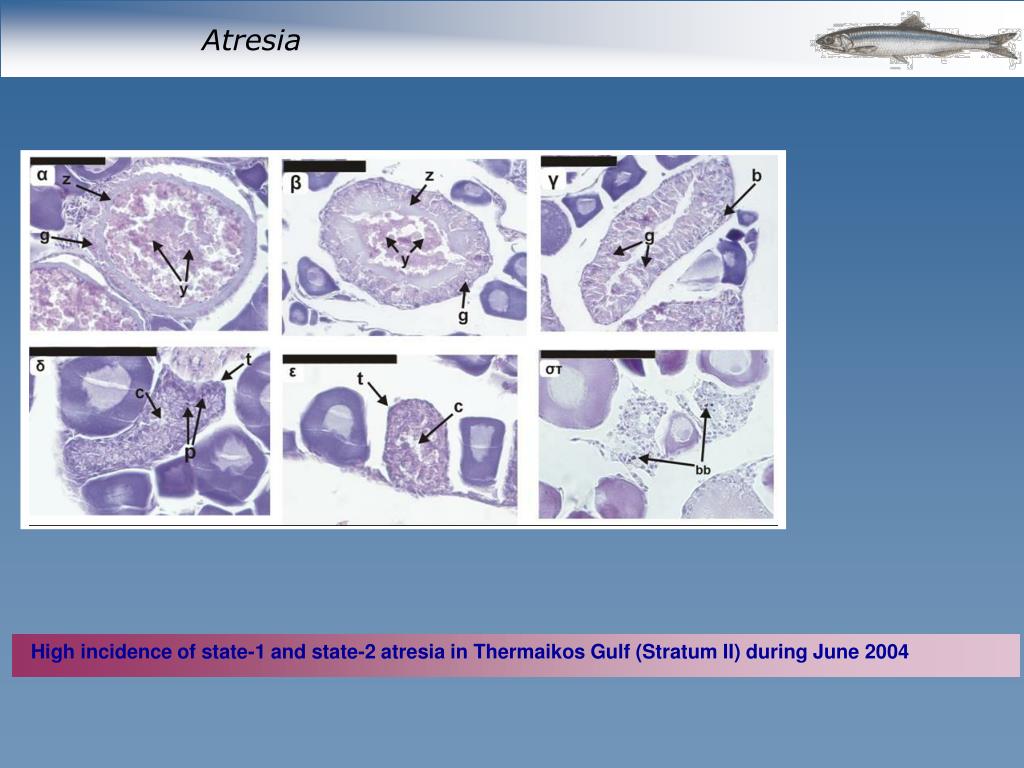 Atresia

α
z
g
y

β
z
y
g

γ
b
g

δ
t
c
p

ε
t
c

στ
bb

High incidence of state-1 and state-2 atresia in Thermaikos Gulf (Stratum II) during June 2004